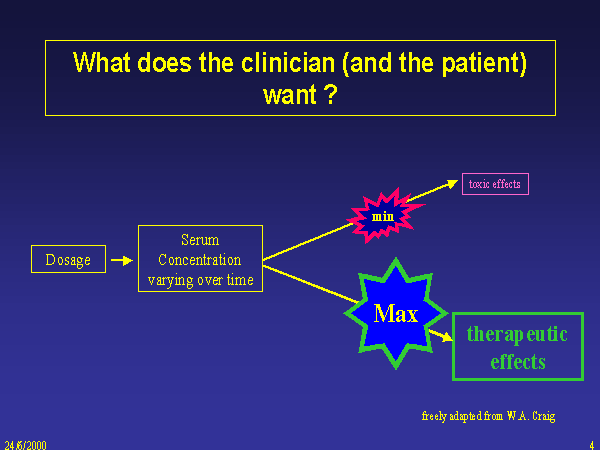 What does the clinician (and the patient) want ?

Dosage

Serum Concentration varying over time

min

toxic effects

Max

therapeutic effects

freely adapted from W.A. Craig

24/6/2000

4